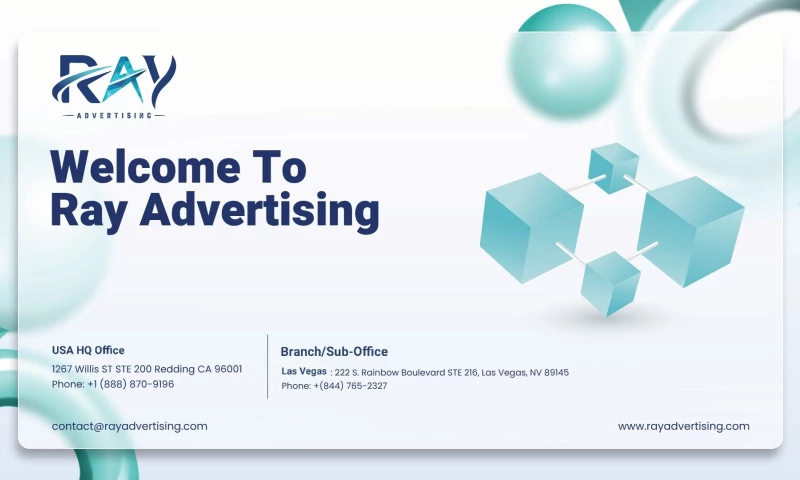 RAY
ADVERTISING

Welcome To Ray Advertising

USA HQ Office
1267 Willis ST STE 200 Redding CA 96001
Phone: +1 (888) 870-9196

Branch/Sub-Office
Las Vegas : 222 S. Rainbow Boulevard STE 216, Las Vegas, NV 89145
Phone: +(844) 765-2327

contact@rayadvertising.com

www.rayadvertising.com